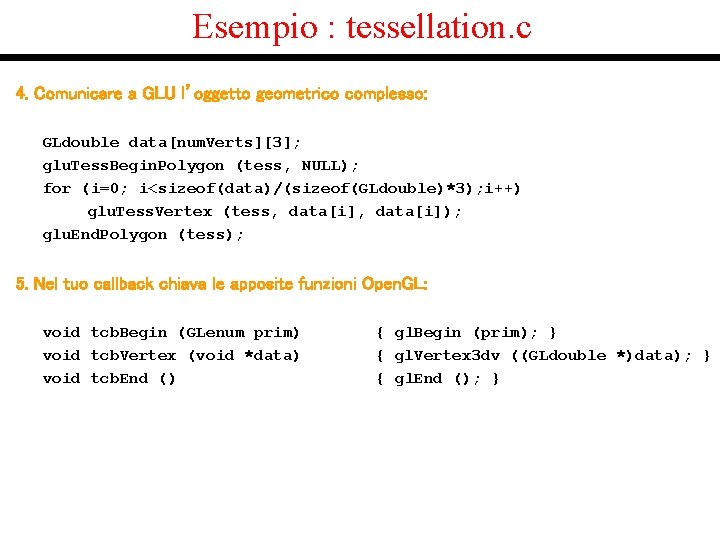 Esempio : tessellation.c

4. Comunicare a GLU l'oggetto geometrico complesso:

GLdouble data[numVerts][3];
gluTessBeginPolygon (tess, NULL);
for (i=0; i<sizeof(data)/(sizeof(GLdouble)*3);i++)
gluTessVertex (tess, data[i], data[i]);
gluEndPolygon (tess);

5. Nel tuo callback chiava le apposite funzioni OpenGL:

void tcbBegin (GLenum prim) { glBegin (prim); }
void tcbVertex (void *data) { glVertex3dv ((GLdouble *)data); }
void tcbEnd () { glEnd (); }